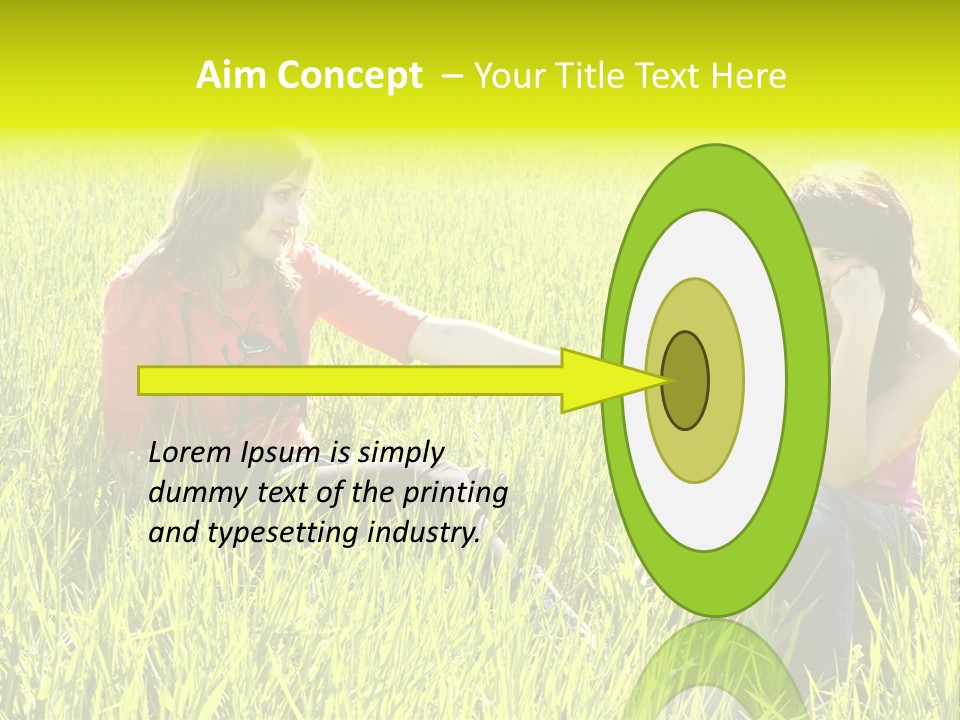 Aim Concept – Your Title Text Here

Lorem Ipsum is simply dummy text of the printing and typesetting industry.